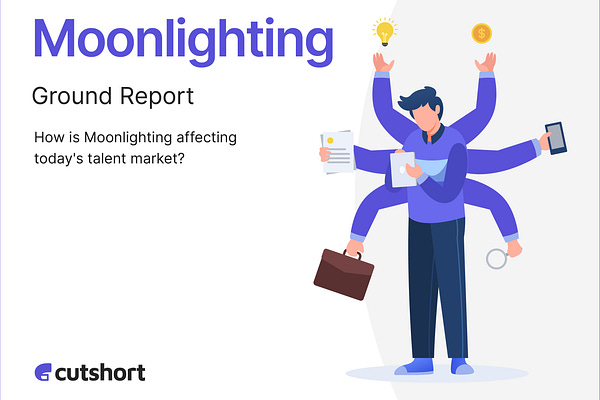 Moonlighting

Ground Report

How is Moonlighting affecting today's talent market?

$

cutshort